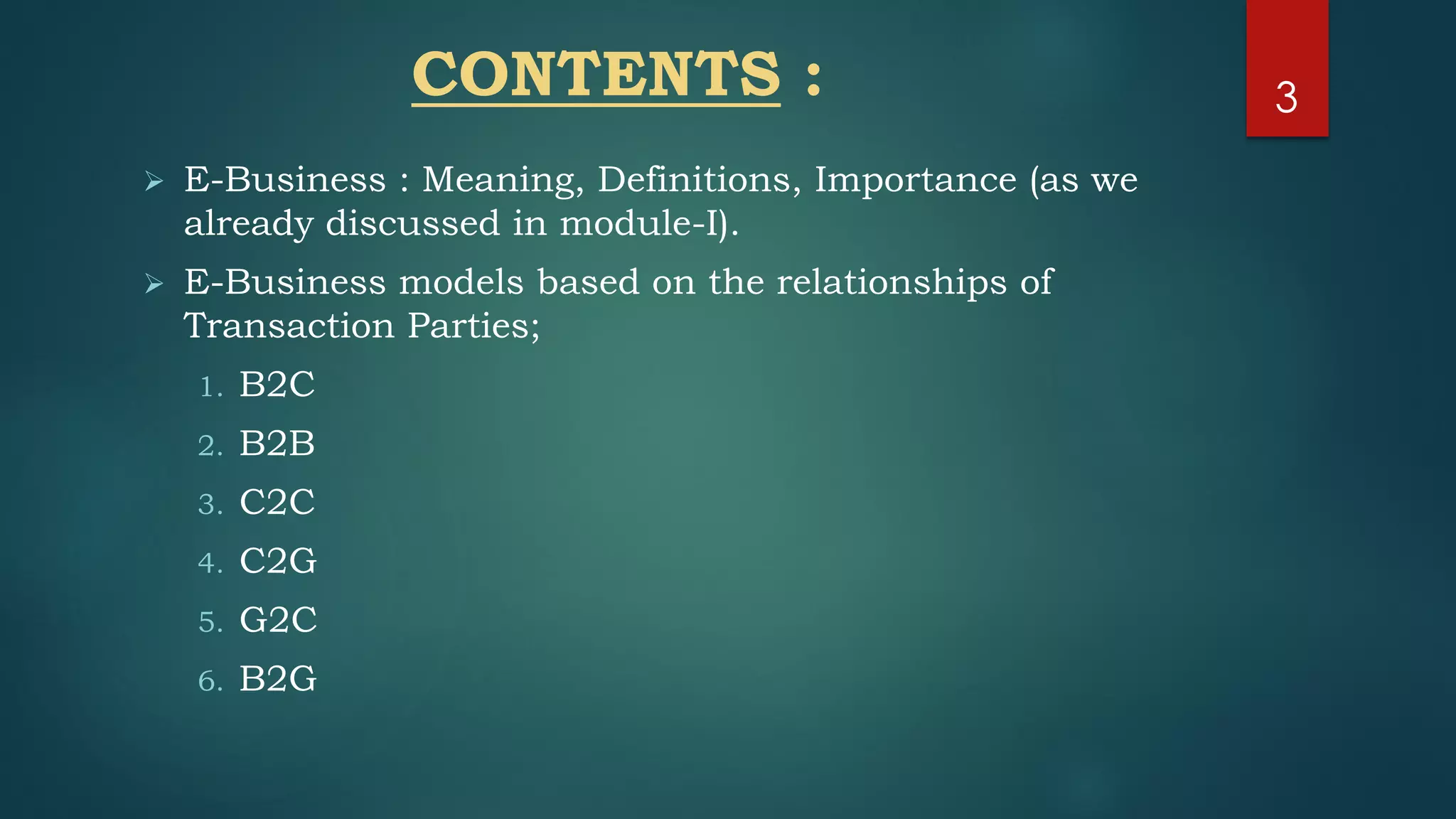 CONTENTS :

3

➢ E-Business : Meaning, Definitions, Importance (as we already discussed in module-I).

➢ E-Business models based on the relationships of Transaction Parties;

1. B2C
2. B2B
3. C2C
4. C2G
5. G2C
6. B2G